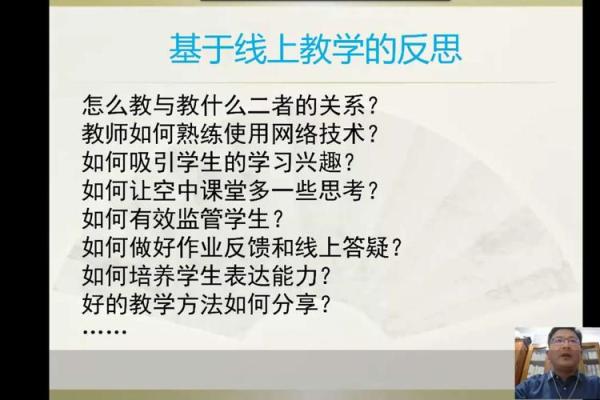 基于线上教学的反思

怎么教与教什么二者的关系？
教师如何熟练使用网络技术？
如何吸引学生的学习兴趣？
如何让空中课堂多一些思考？
如何有效监管学生？
如何做好作业反馈和线上答疑？
如何培养学生表达能力？
好的教学方法如何分享？
……